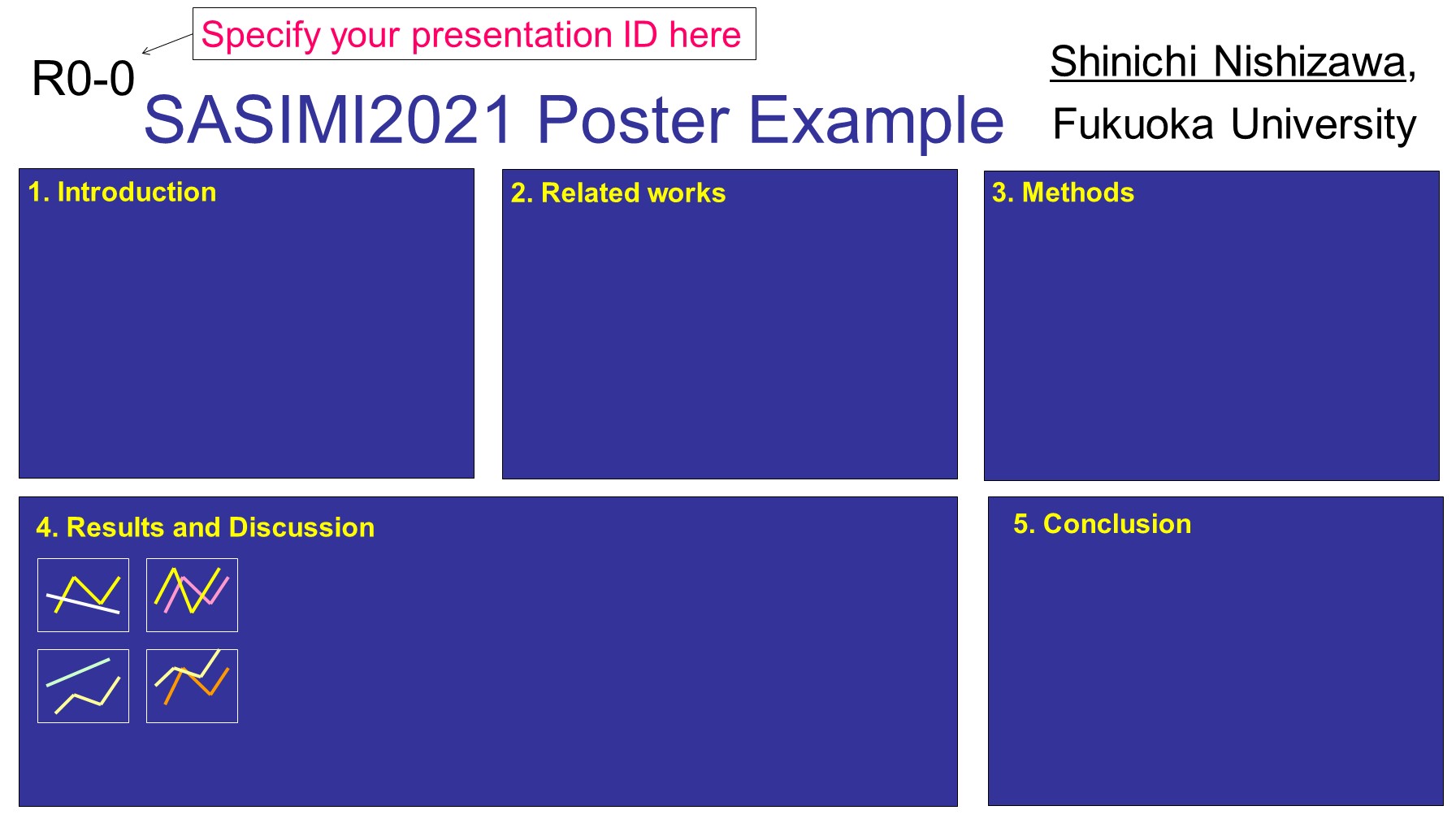 Specify your presentation ID here

R0-0

SASIMI2021 Poster Example

Shinichi Nishizawa,
Fukuoka University

1. Introduction

2. Related works

3. Methods

4. Results and Discussion

5. Conclusion